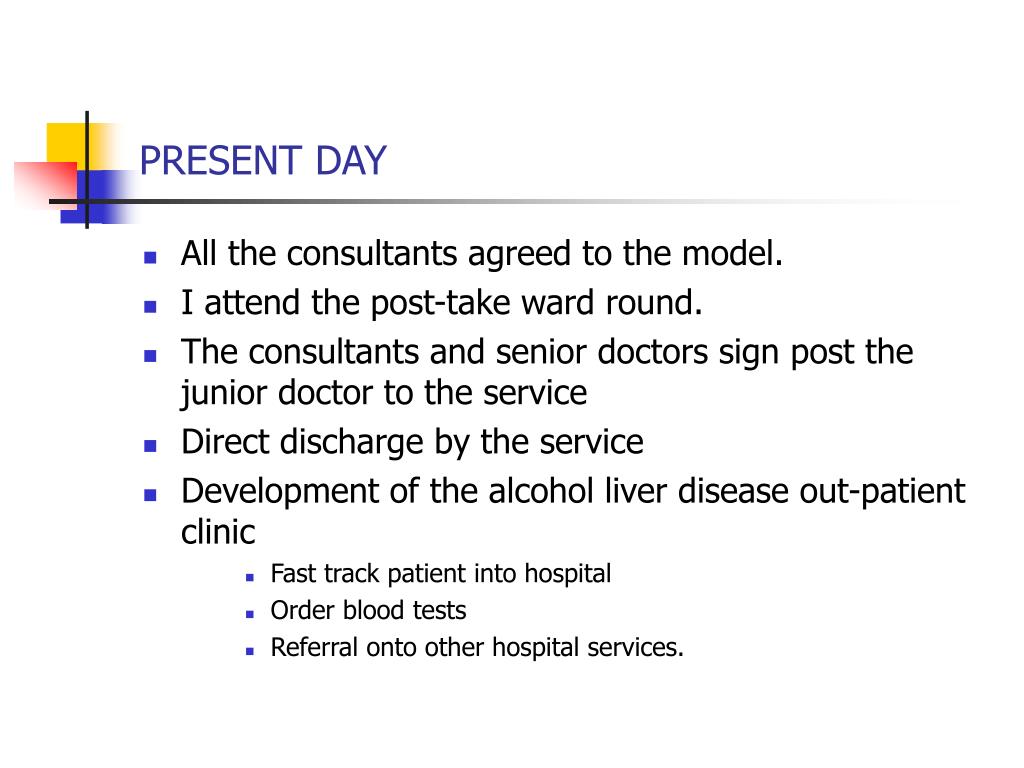 PRESENT DAY

- All the consultants agreed to the model.
- I attend the post-take ward round.
- The consultants and senior doctors sign post the junior doctor to the service
- Direct discharge by the service
- Development of the alcohol liver disease out-patient clinic
  - Fast track patient into hospital
  - Order blood tests
  - Referral onto other hospital services.